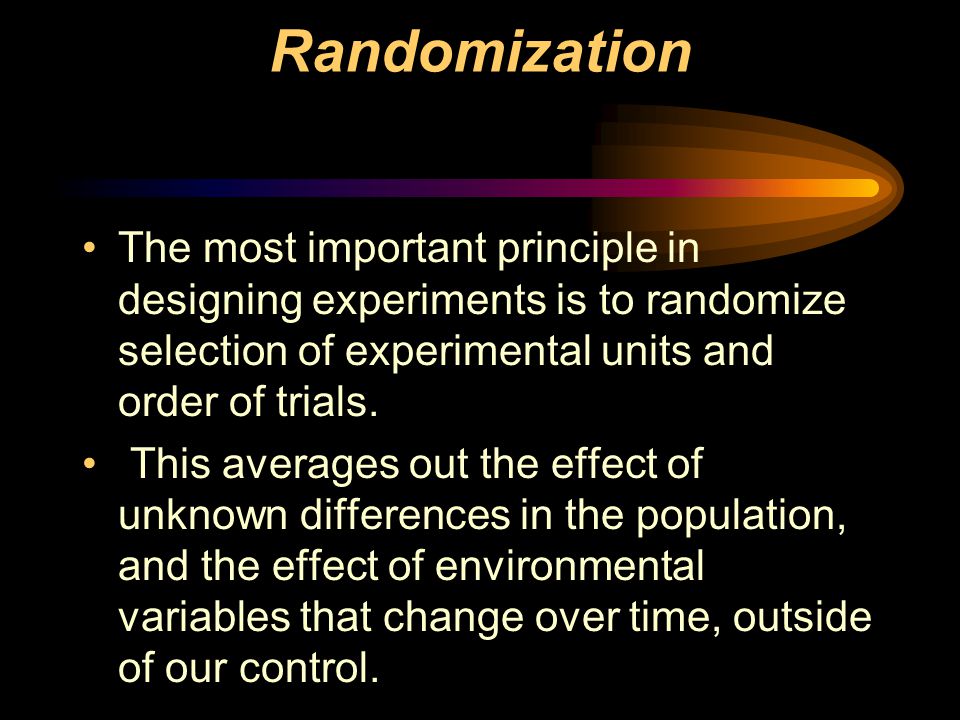 Randomization

• The most important principle in designing experiments is to randomize selection of experimental units and order of trials.

• This averages out the effect of unknown differences in the population, and the effect of environmental variables that change over time, outside of our control.